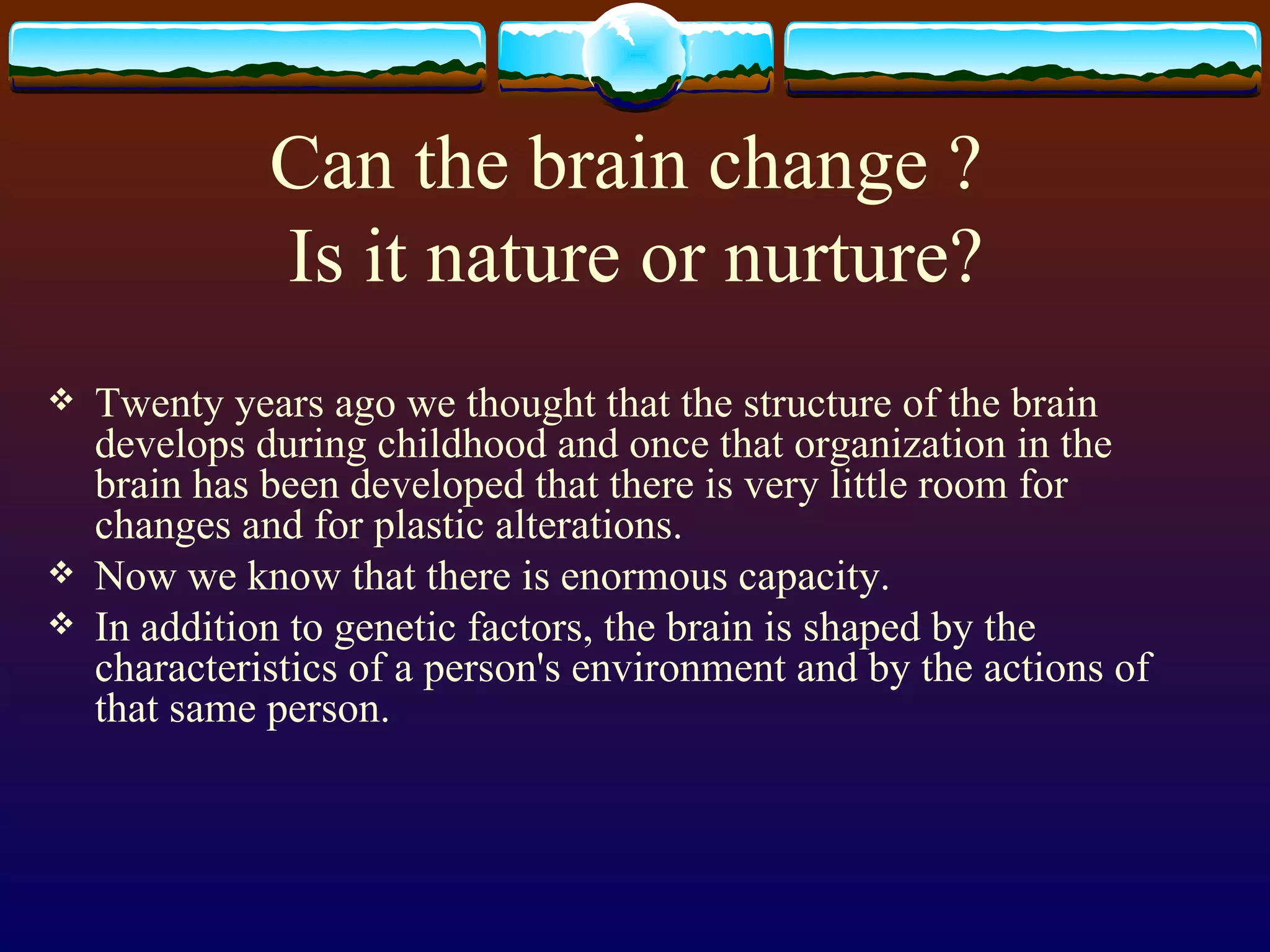 Can the brain change ?
Is it nature or nurture?

❖ Twenty years ago we thought that the structure of the brain develops during childhood and once that organization in the brain has been developed that there is very little room for changes and for plastic alterations.

❖ Now we know that there is enormous capacity.

❖ In addition to genetic factors, the brain is shaped by the characteristics of a person's environment and by the actions of that same person.